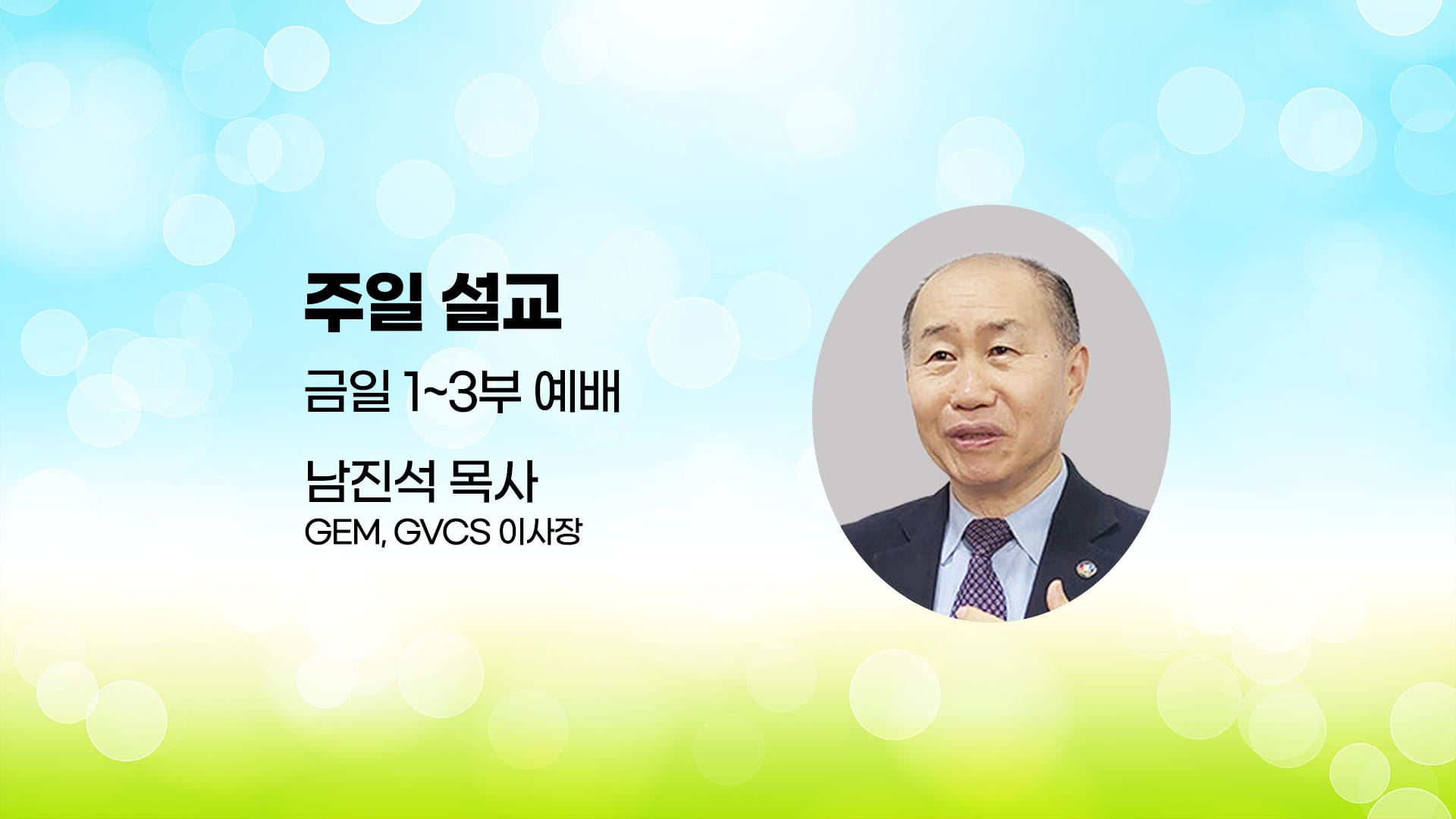 주일 설교

금일 1~3부 예배

남진석 목사
GEM, GVCS 이사장